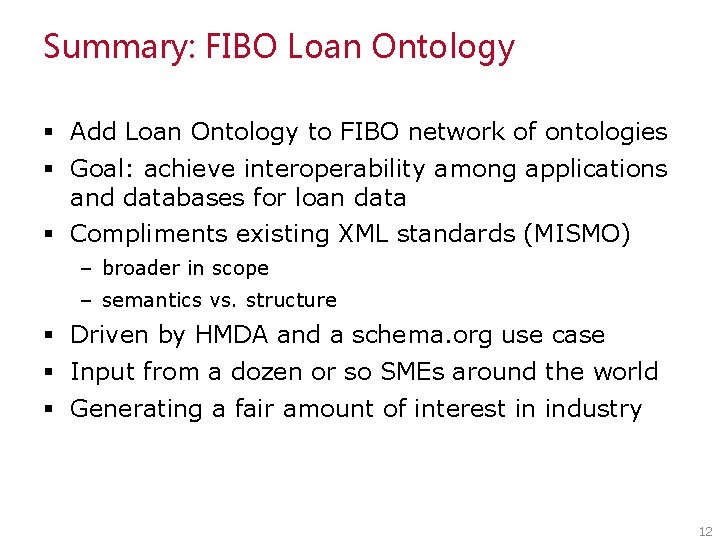 Summary: FIBO Loan Ontology

▪ Add Loan Ontology to FIBO network of ontologies

▪ Goal: achieve interoperability among applications and databases for loan data

▪ Compliments existing XML standards (MISMO)

– broader in scope

– semantics vs. structure

▪ Driven by HMDA and a schema.org use case

▪ Input from a dozen or so SMEs around the world

▪ Generating a fair amount of interest in industry

12